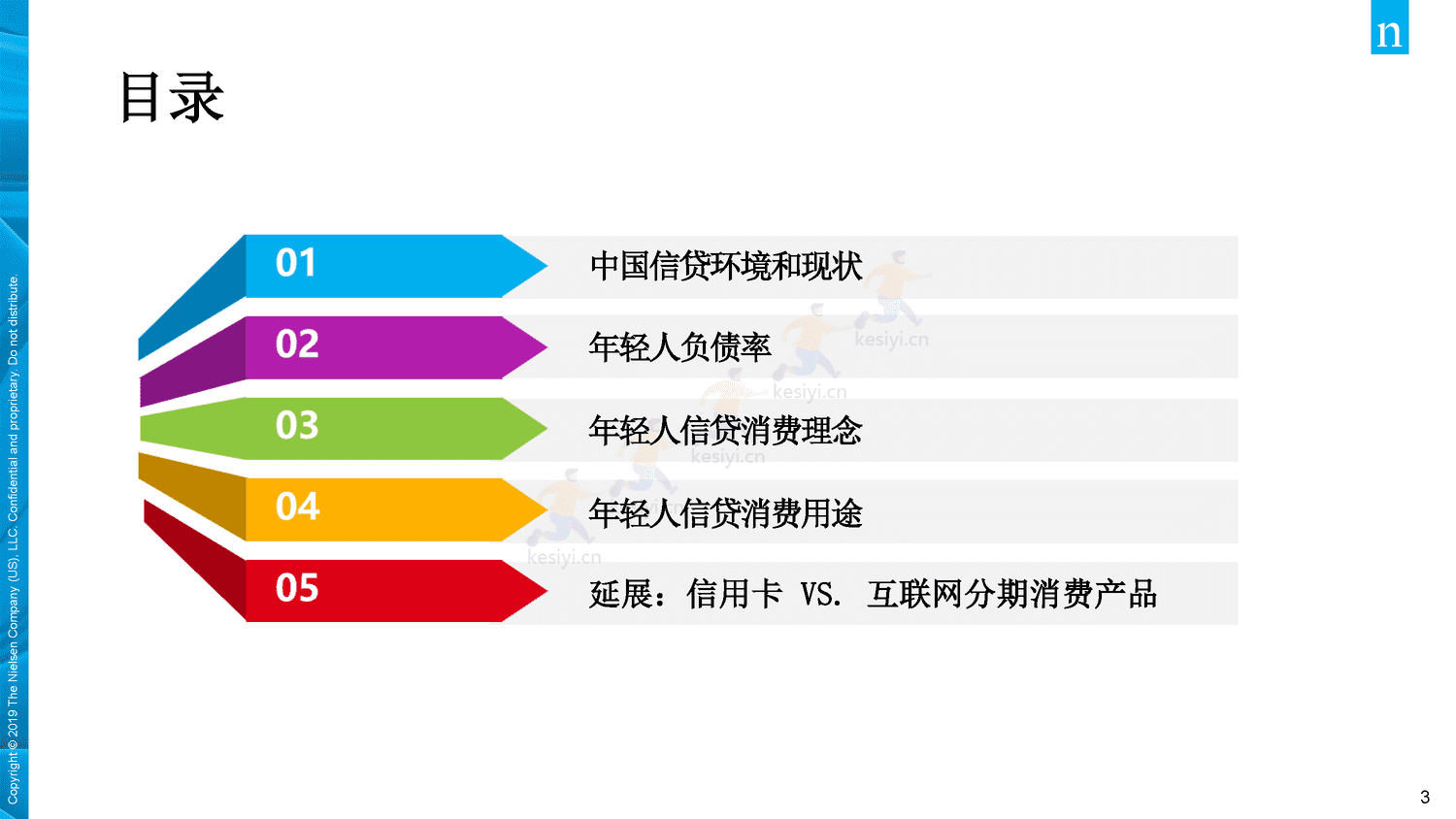 n

目录

01 中国信贷环境和现状

02 年轻人负债率

03 年轻人信贷消费理念

04 年轻人信贷消费用途

05 延展：信用卡 VS. 互联网分期消费产品

kesiyi.cn
kesiyi.cn
kesiyi.cn
kesiyi.cn

Copyright © 2019 The Nielsen Company (US), LLC. Confidential and proprietary. Do not distribute.

3